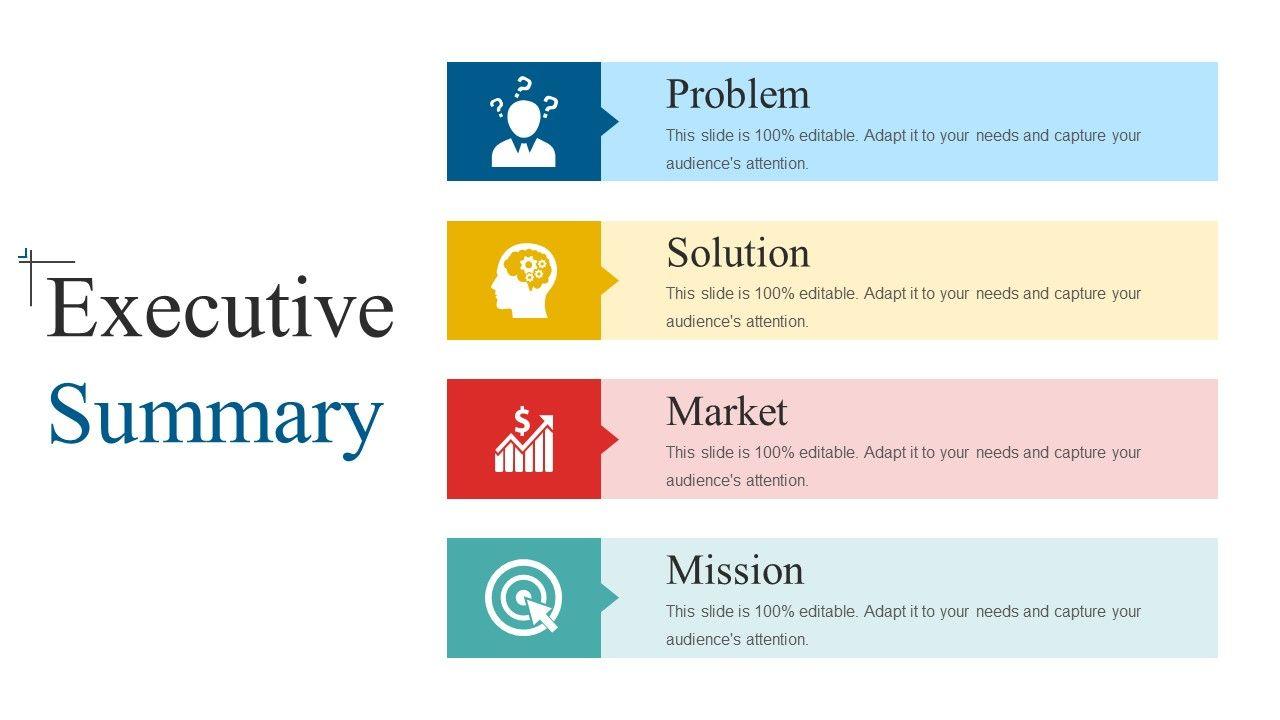 Executive Summary

Problem
This slide is 100% editable. Adapt it to your needs and capture your audience's attention.

Solution
This slide is 100% editable. Adapt it to your needs and capture your audience's attention.

Market
This slide is 100% editable. Adapt it to your needs and capture your audience's attention.

Mission
This slide is 100% editable. Adapt it to your needs and capture your audience's attention.